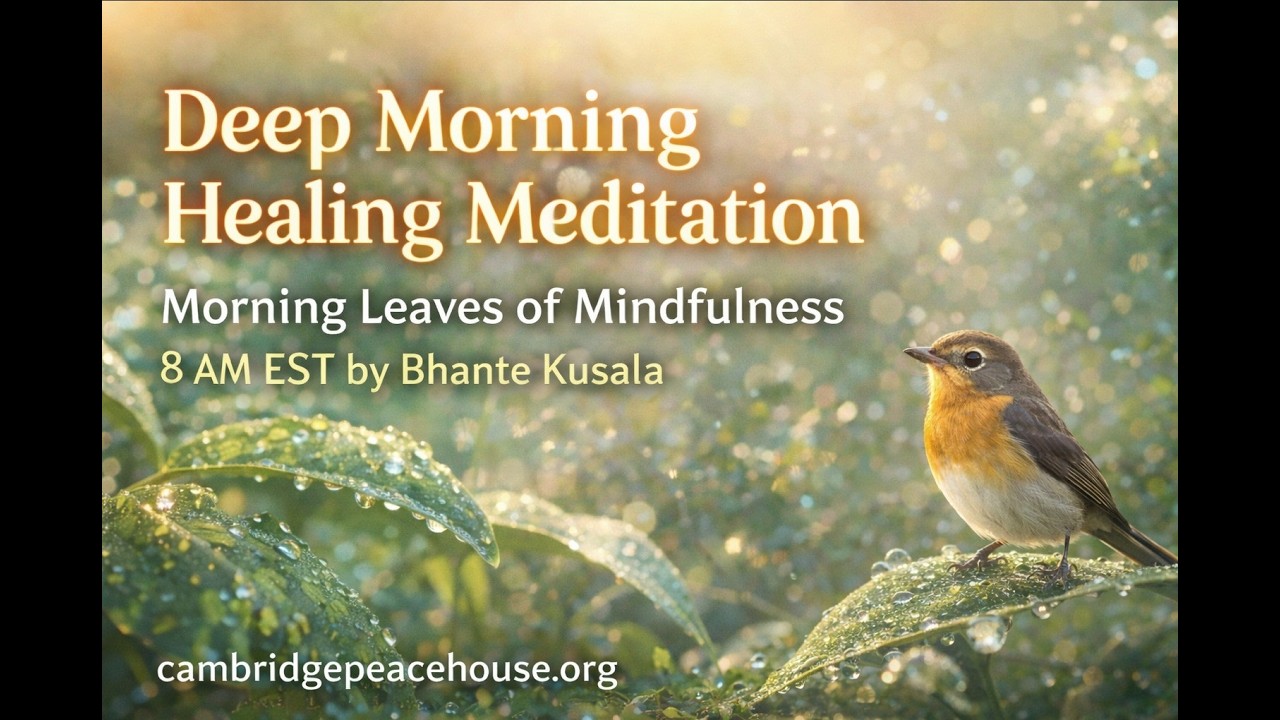 Deep Morning Healing Meditation

Morning Leaves of Mindfulness

8 AM EST by Bhante Kusala

cambridgepeacehouse.org